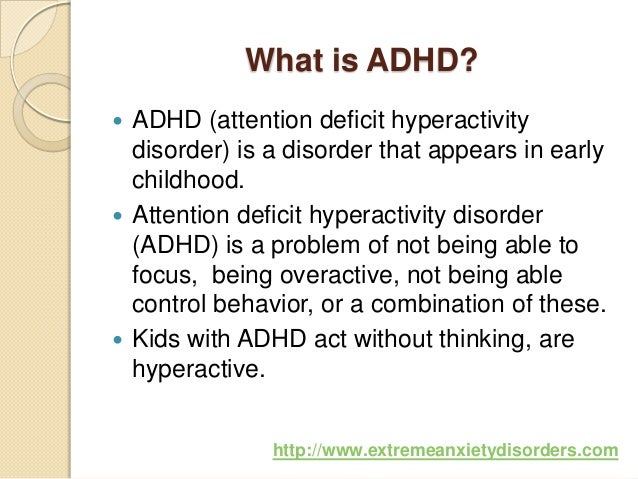 What is ADHD?

- ADHD (attention deficit hyperactivity disorder) is a disorder that appears in early childhood.
- Attention deficit hyperactivity disorder (ADHD) is a problem of not being able to focus,  being overactive, not being able control behavior, or a combination of these.
- Kids with ADHD act without thinking, are hyperactive.

http://www.extremeanxietydisorders.com